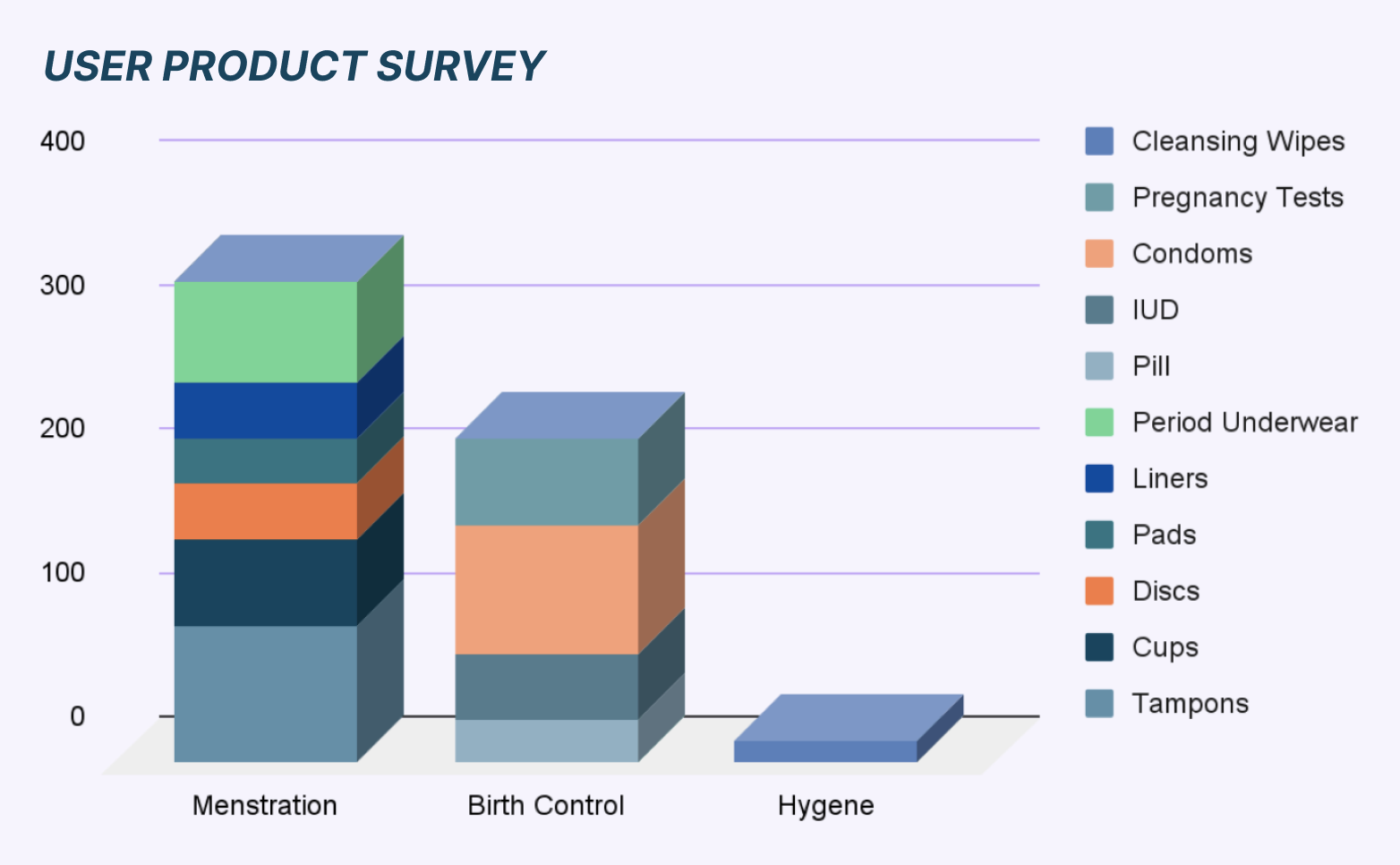 USER PRODUCT SURVEY

400
300
200
100
0

Menstration
Birth Control
Hygene

Cleansing Wipes
Pregnancy Tests
Condoms
IUD
Pill
Period Underwear
Liners
Pads
Discs
Cups
Tampons